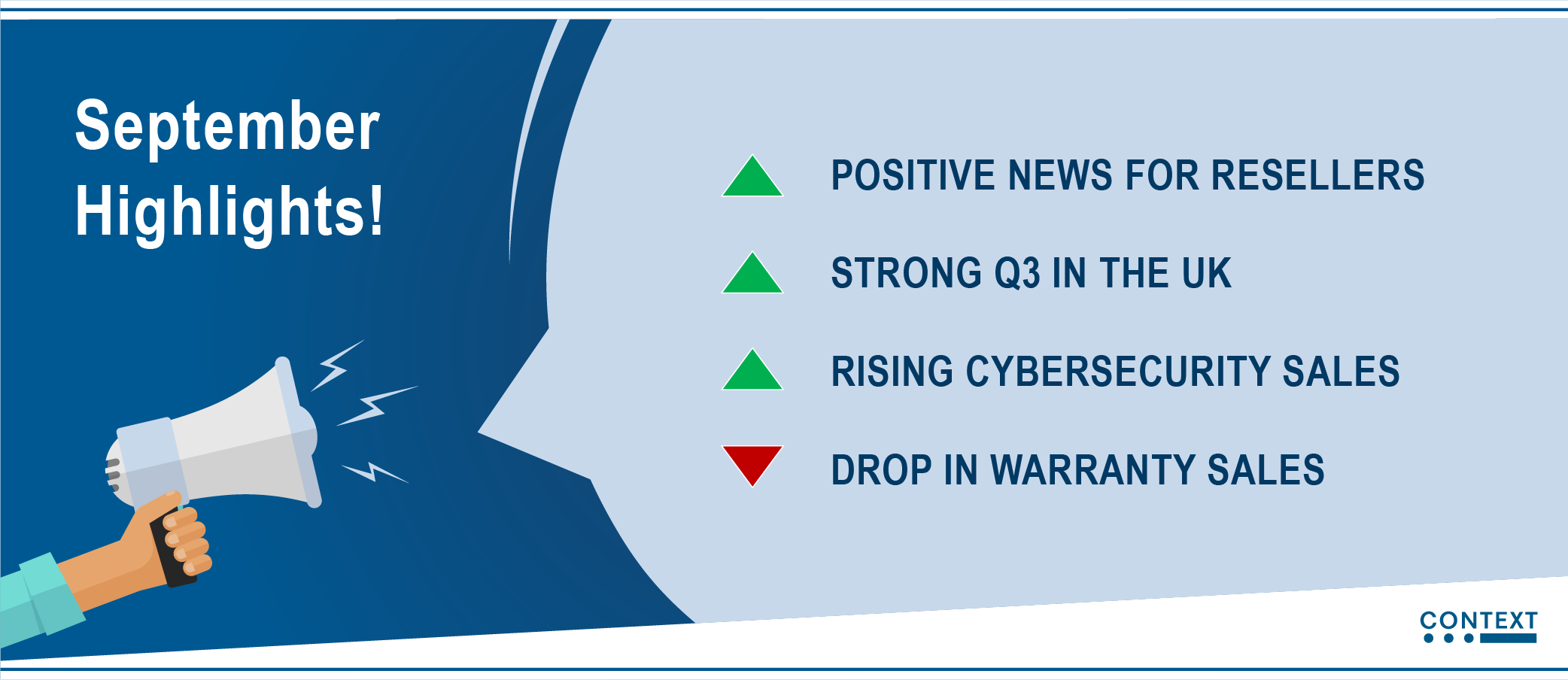 September Highlights!

POSITIVE NEWS FOR RESELLERS

STRONG Q3 IN THE UK

RISING CYBERSECURITY SALES

DROP IN WARRANTY SALES

CONTEXT